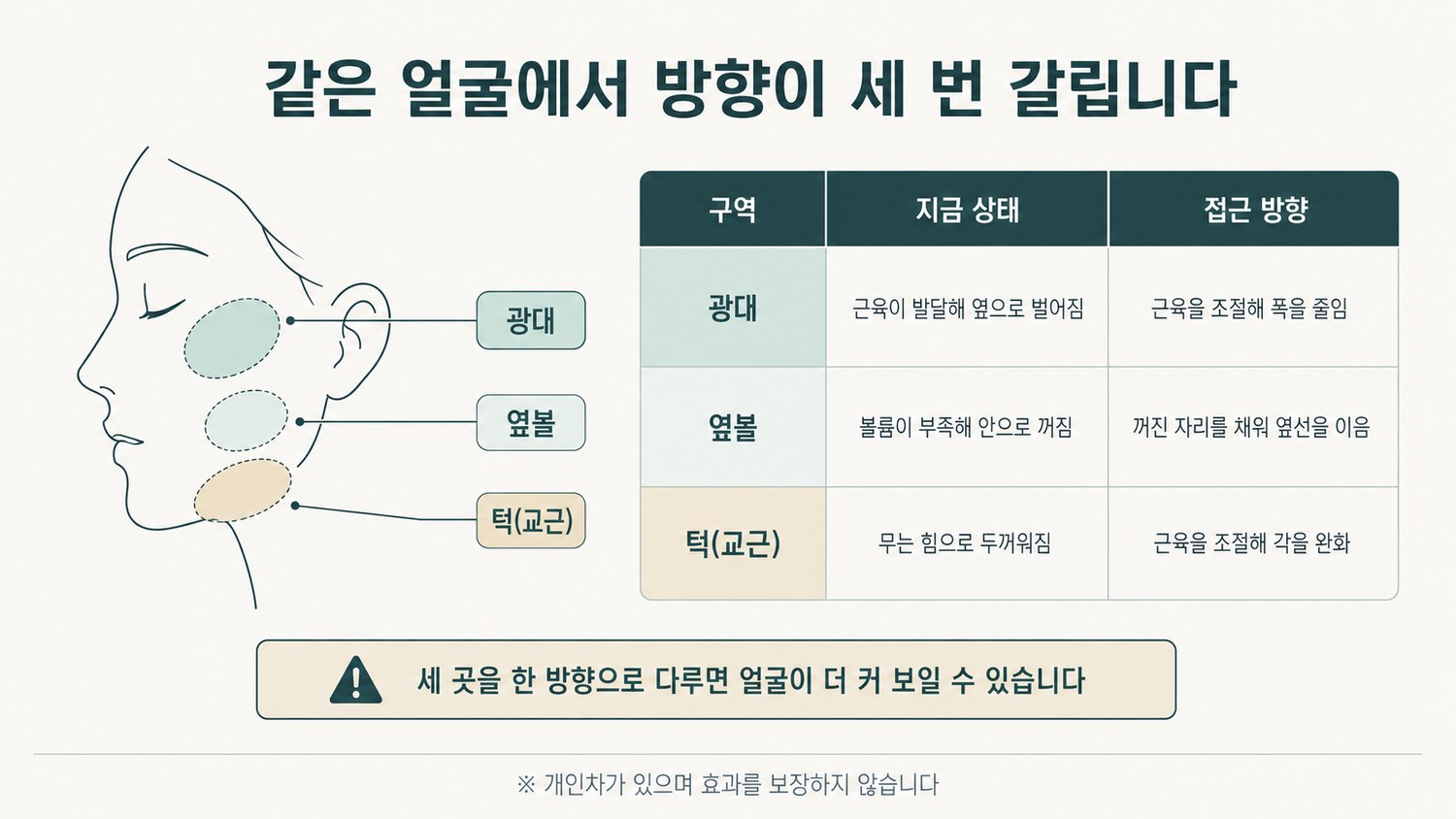 같은 얼굴에서 방향이 세 번 갈립니다

광대
옆볼
턱(교근)

| 구역 | 지금 상태 | 접근 방향 |
|---|---|---|
| 광대 | 근육이 발달해 옆으로 벌어짐 | 근육을 조절해 폭을 줄임 |
| 옆볼 | 볼륨이 부족해 안으로 꺼짐 | 꺼진 자리를 채워 옆선을 이음 |
| 턱(교근) | 무는 힘으로 두꺼워짐 | 근육을 조절해 각을 완화 |

세 곳을 한 방향으로 다루면 얼굴이 더 커 보일 수 있습니다

※ 개인차가 있으며 효과를 보장하지 않습니다